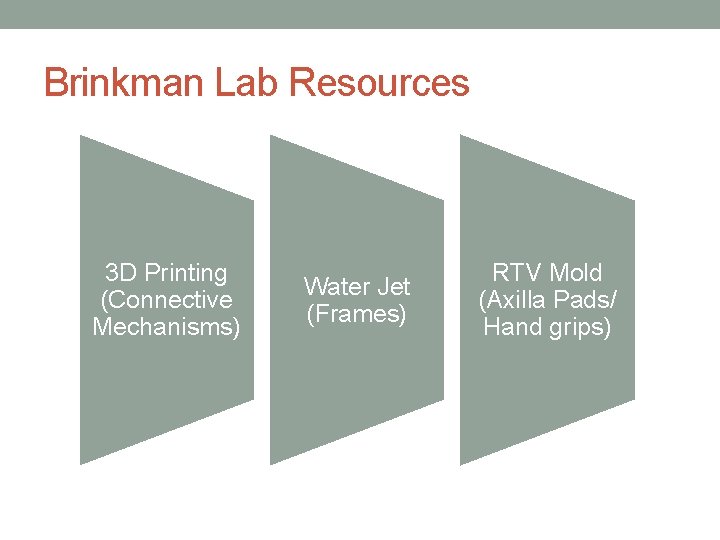 Brinkman Lab Resources

3D Printing (Connective Mechanisms)

Water Jet (Frames)

RTV Mold (Axilla Pads/ Hand grips)